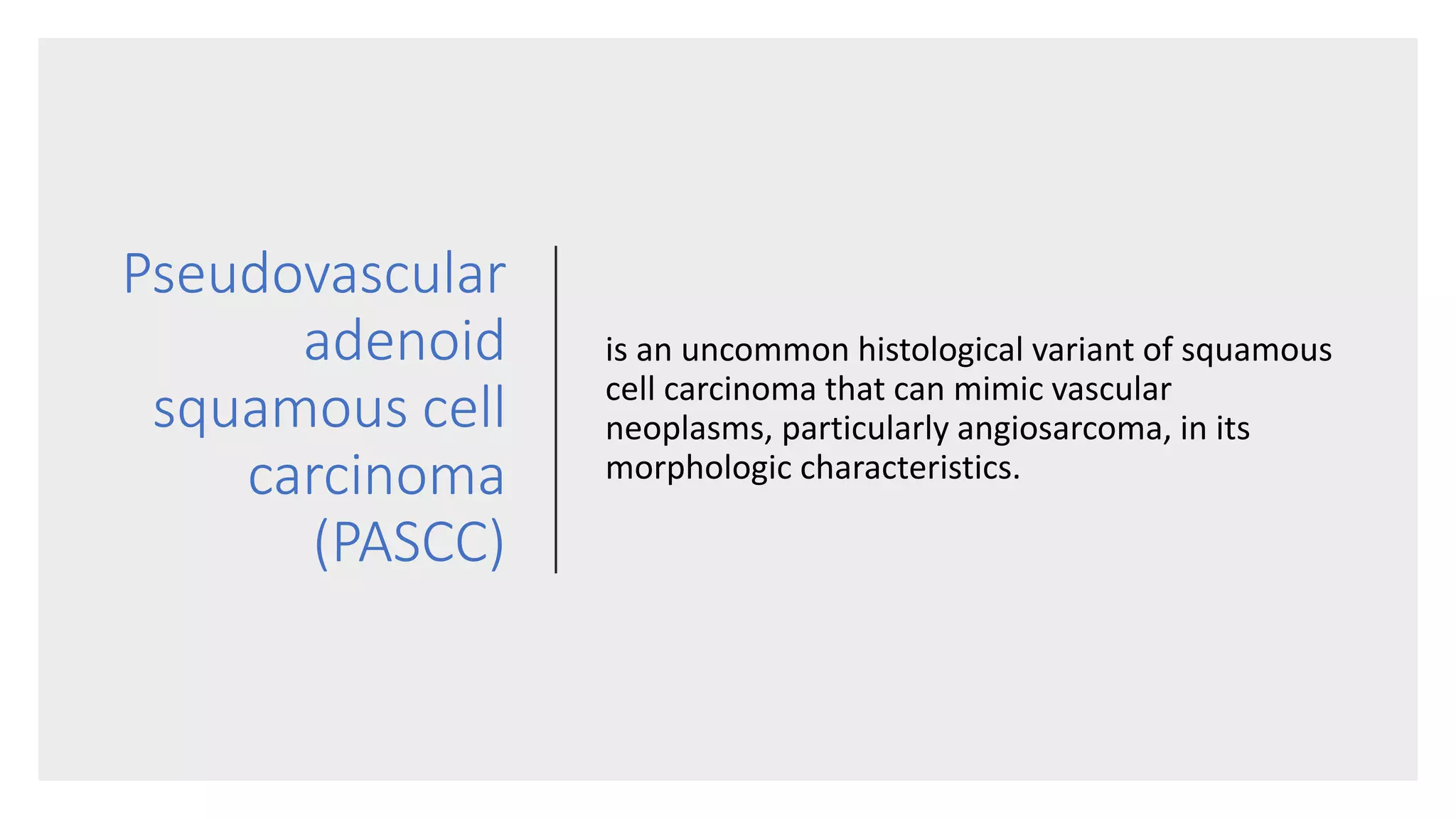 Pseudovascular adenoid squamous cell carcinoma (PASCC)

is an uncommon histological variant of squamous cell carcinoma that can mimic vascular neoplasms, particularly angiosarcoma, in its morphologic characteristics.